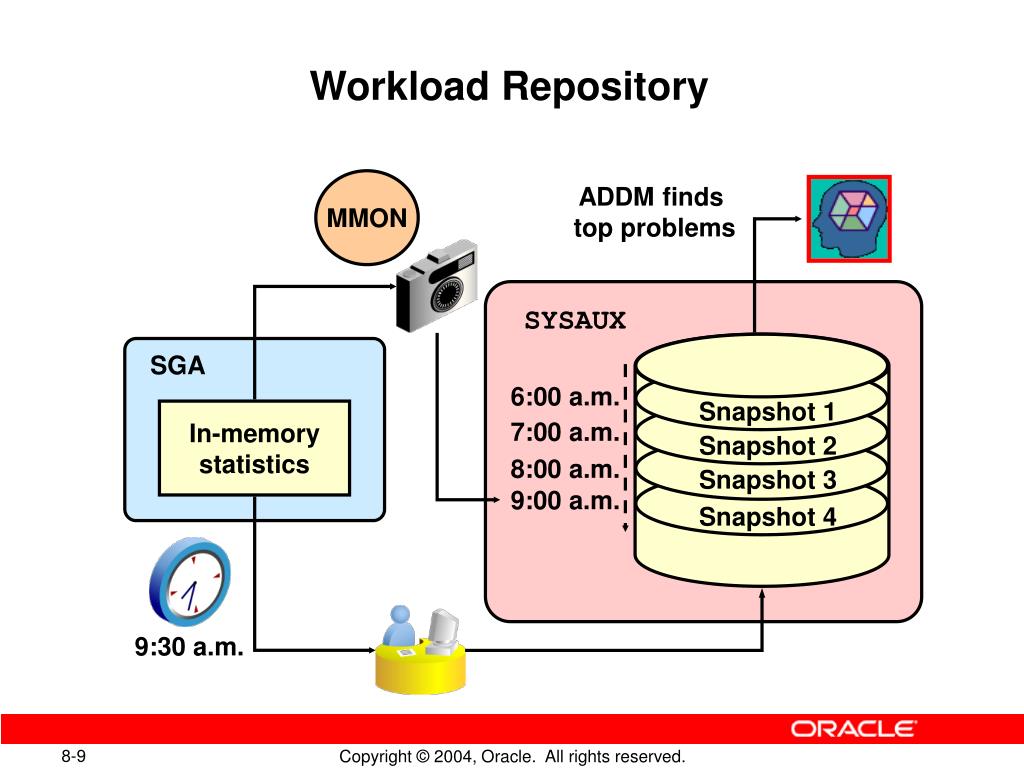 Workload Repository

MMON

ADDM finds top problems

SYSAUX

SGA

In-memory statistics

6:00 a.m.
7:00 a.m.
8:00 a.m.
9:00 a.m.

Snapshot 1
Snapshot 2
Snapshot 3
Snapshot 4

9:30 a.m.

ORACLE

8-9

Copyright © 2004, Oracle. All rights reserved.